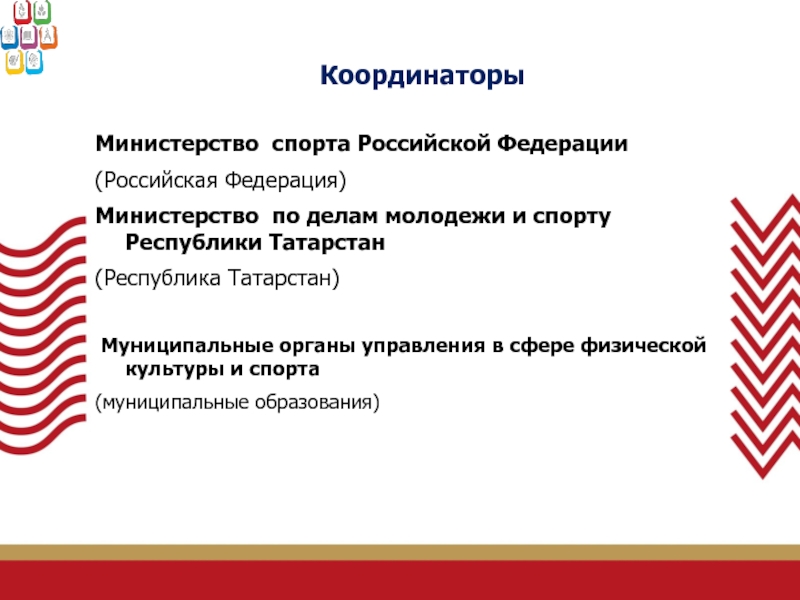 Координаторы

Министерство спорта Российской Федерации

(Российская Федерация)

Министерство по делам молодежи и спорту Республики Татарстан

(Республика Татарстан)

Муниципальные органы управления в сфере физической культуры и спорта

(муниципальные образования)